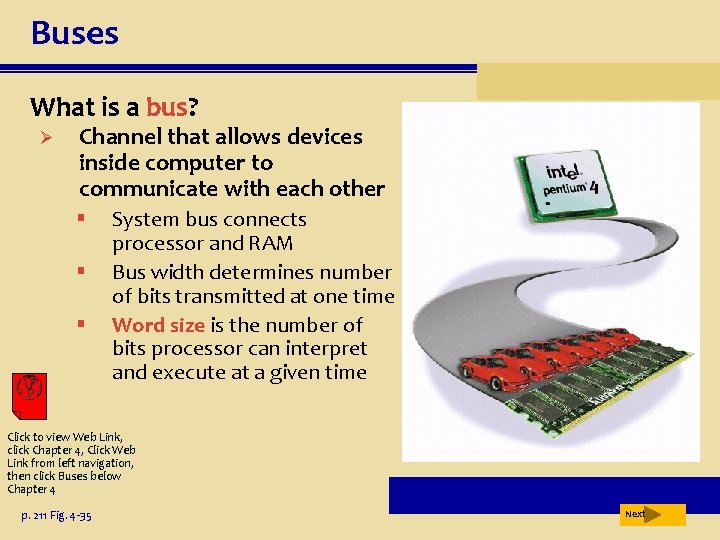 Buses

What is a bus?

➢ Channel that allows devices inside computer to communicate with each other

▪ System bus connects processor and RAM

▪ Bus width determines number of bits transmitted at one time

▪ Word size is the number of bits processor can interpret and execute at a given time

intel pentium 4

Click to view Web Link, click Chapter 4, Click Web Link from left navigation, then click Buses below Chapter 4

p. 211 Fig. 4-35

Next